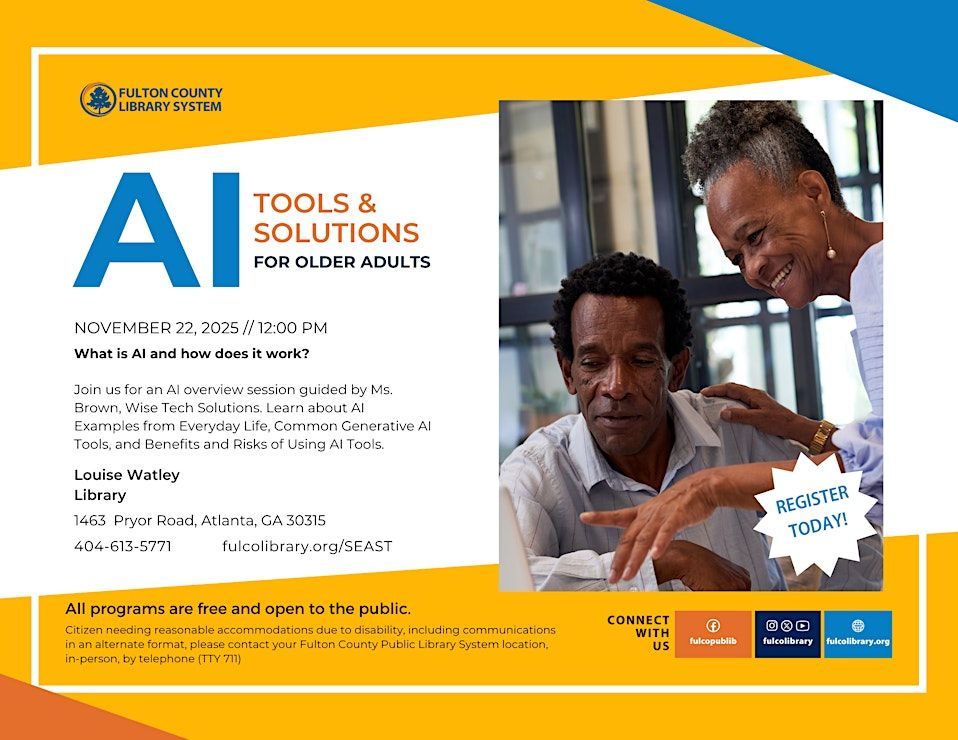 FULTON COUNTY LIBRARY SYSTEM

AI TOOLS & SOLUTIONS FOR OLDER ADULTS

NOVEMBER 22, 2025 // 12:00 PM

What is AI and how does it work?

Join us for an AI overview session guided by Ms. Brown, Wise Tech Solutions. Learn about AI Examples from Everyday Life, Common Generative AI Tools, and Benefits and Risks of Using AI Tools.

Louise Watley Library

1463 Pryor Road, Atlanta, GA 30315

404-613-5771 fulcolibrary.org/SEAST

REGISTER TODAY!

All programs are free and open to the public.

Citizen needing reasonable accommodations due to disability, including communications in an alternate format, please contact your Fulton County Public Library System location, in-person, by telephone (TTY 711)

CONNECT WITH US

fulcopublib

fulcolibrary

fulcolibrary.org